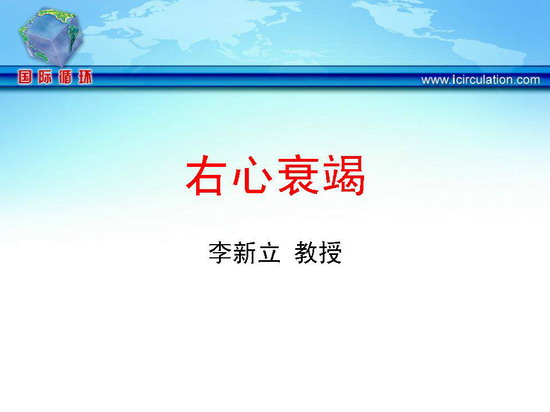 国际循环

www.icirculation.com

右心衰竭

李新立 教授